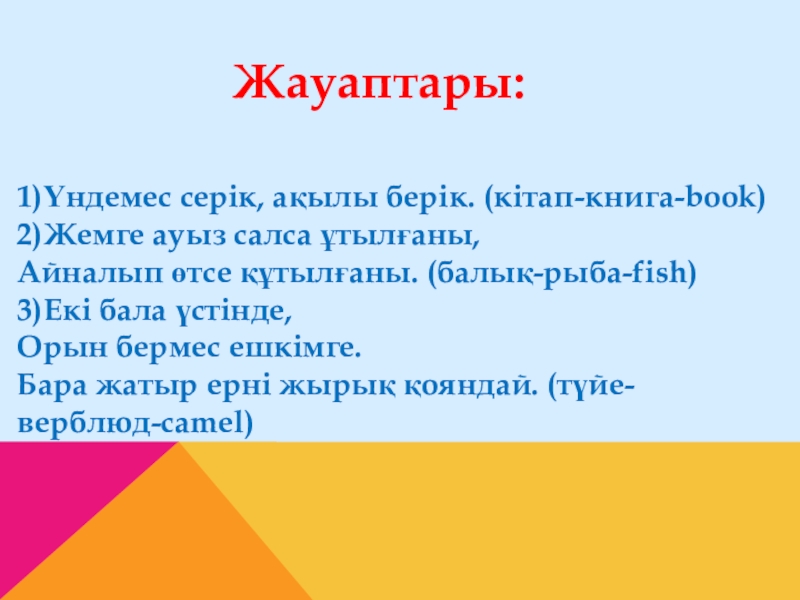 Жауаптары:

1)Үндемес серік, ақылы берік. (кітап-книга-book)
2)Жемге ауыз салса ұтылғаны,
Айналып өтсе құтылғаны. (балық-рыба-fish)
3)Екі бала үстінде,
Орын бермес ешкімге.
Бара жатыр ерні жырық қояндай. (түйе-верблюд-camel)